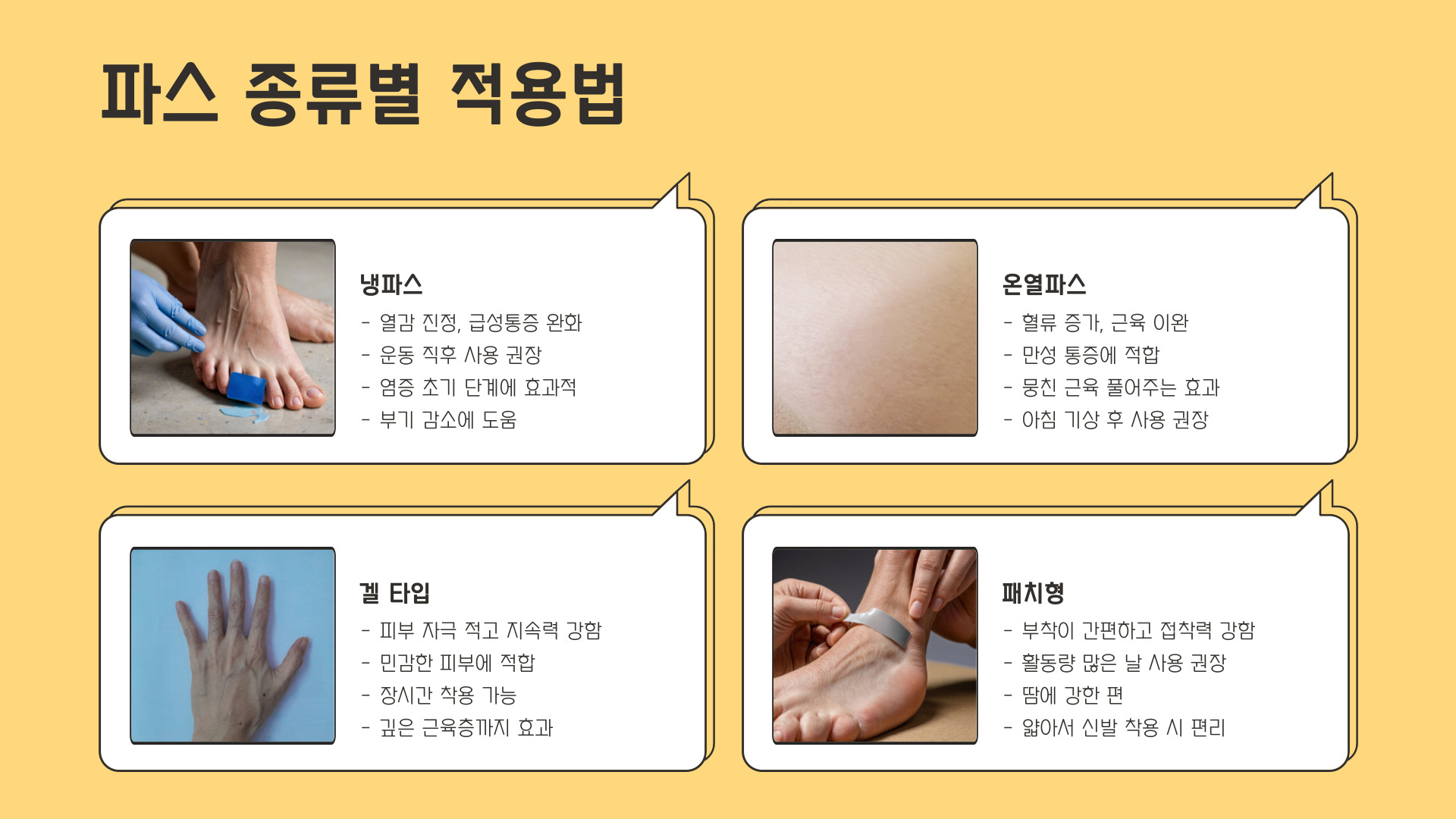 파스 종류별 적용법

냉파스
- 열감 진정, 급성통증 완화
- 운동 직후 사용 권장
- 염증 초기 단계에 효과적
- 부기 감소에 도움

온열파스
- 혈류 증가, 근육 이완
- 만성 통증에 적합
- 뭉친 근육 풀어주는 효과
- 아침 기상 후 사용 권장

겔 타입
- 피부 자극 적고 지속력 강함
- 민감한 피부에 적합
- 장시간 착용 가능
- 깊은 근육층까지 효과

패치형
- 부착이 간편하고 접착력 강함
- 활동량 많은 날 사용 권장
- 땀에 강한 편
- 얇아서 신발 착용 시 편리